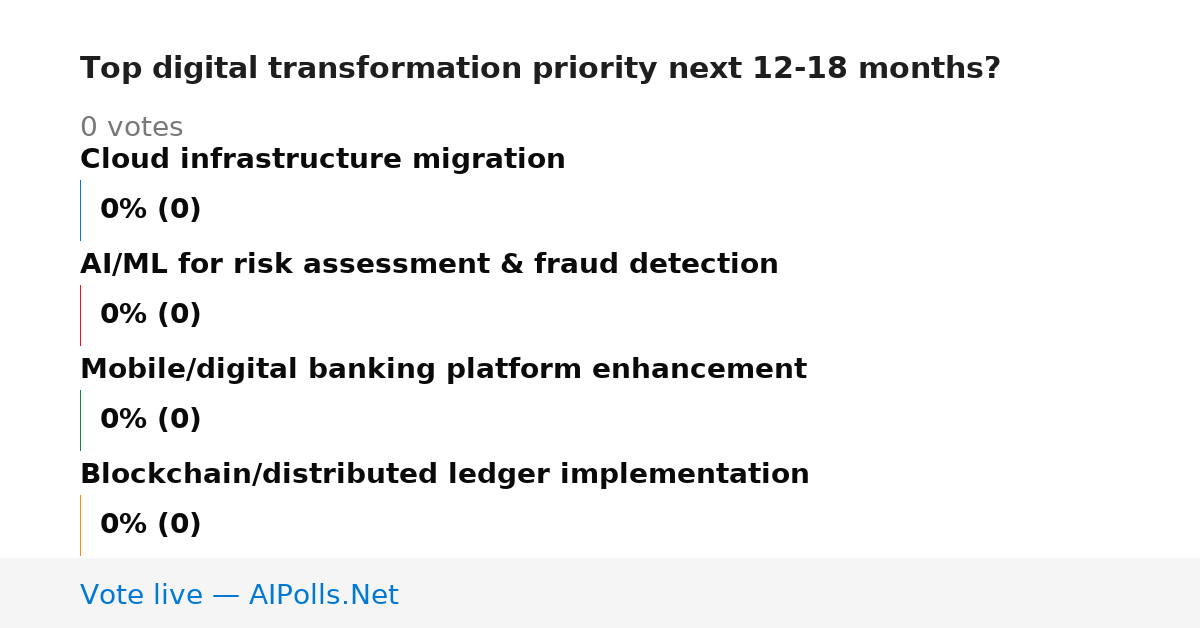 Top digital transformation priority next 12-18 months?

0 votes

Cloud infrastructure migration

0% (0)

AI/ML for risk assessment & fraud detection

0% (0)

Mobile/digital banking platform enhancement

0% (0)

Blockchain/distributed ledger implementation

0% (0)

Vote live — AIPolls.Net